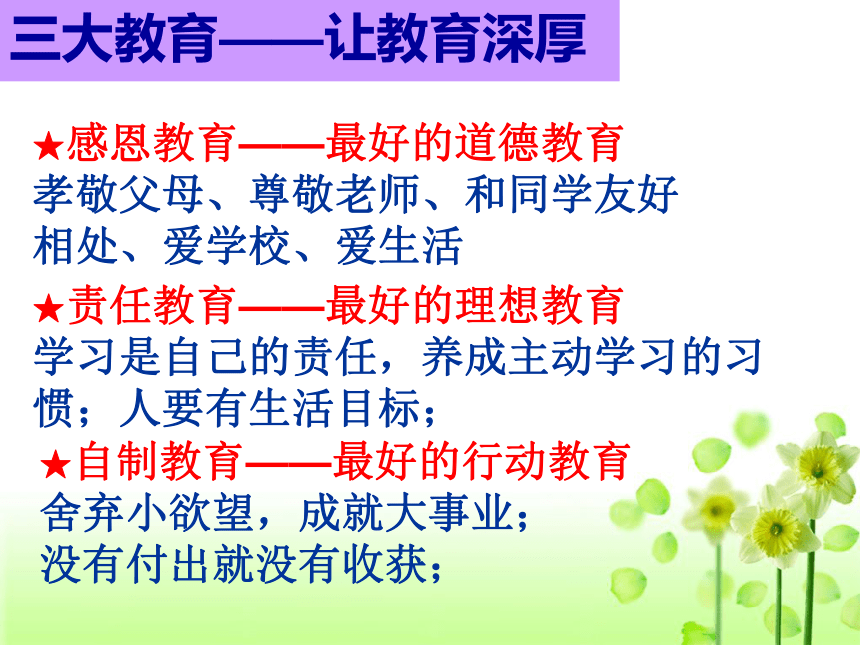 三大教育——让教育深厚

★感恩教育——最好的道德教育
孝敬父母、尊敬老师、和同学友好相处、爱学校、爱生活

★责任教育——最好的理想教育
学习是自己的责任，养成主动学习的习惯；人要有生活目标；

★自制教育——最好的行动教育
舍弃小欲望，成就大事业；
没有付出就没有收获；